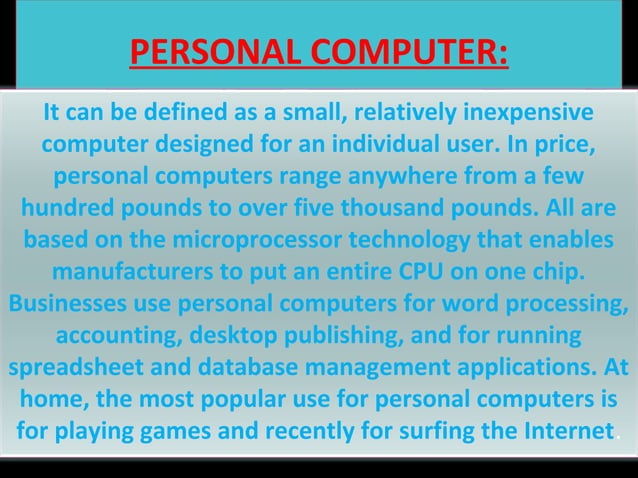 PERSONAL COMPUTER:

It can be defined as a small, relatively inexpensive computer designed for an individual user. In price, personal computers range anywhere from a few hundred pounds to over five thousand pounds. All are based on the microprocessor technology that enables manufacturers to put an entire CPU on one chip. Businesses use personal computers for word processing, accounting, desktop publishing, and for running spreadsheet and database management applications. At home, the most popular use for personal computers is for playing games and recently for surfing the Internet.